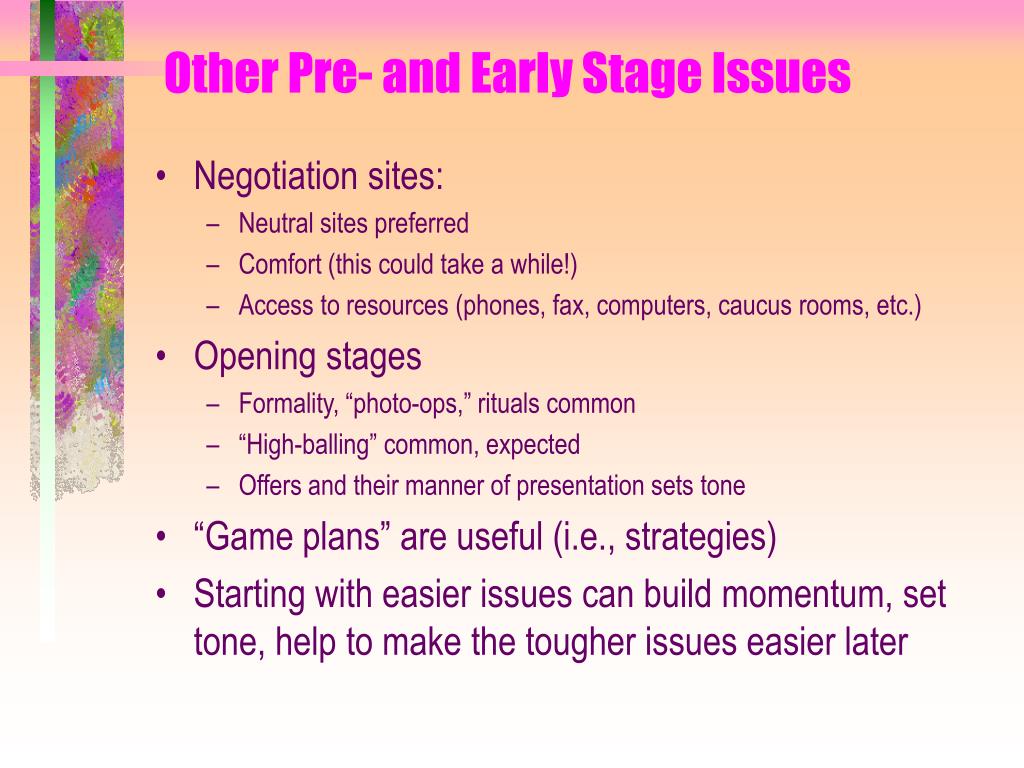 Other Pre- and Early Stage Issues

• Negotiation sites:
– Neutral sites preferred
– Comfort (this could take a while!)
– Access to resources (phones, fax, computers, caucus rooms, etc.)
• Opening stages
– Formality, “photo-ops,” rituals common
– “High-balling” common, expected
– Offers and their manner of presentation sets tone
• “Game plans” are useful (i.e., strategies)
• Starting with easier issues can build momentum, set tone, help to make the tougher issues easier later